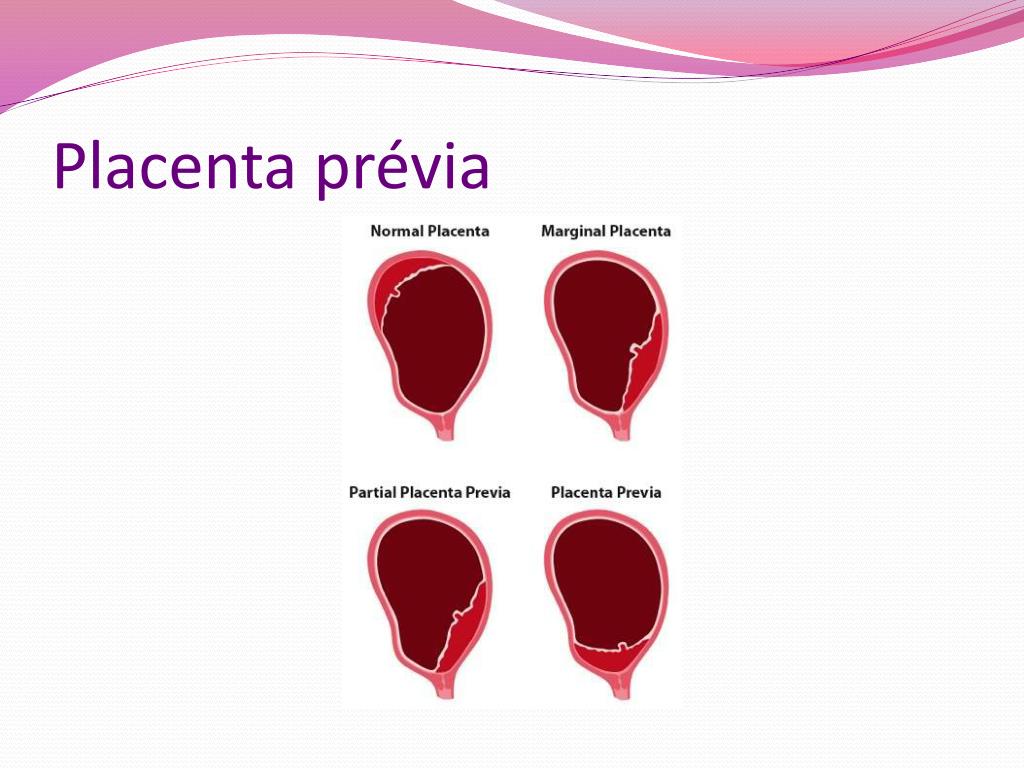 Placenta prévia

Normal Placenta

Marginal Placenta

Partial Placenta Previa

Placenta Previa